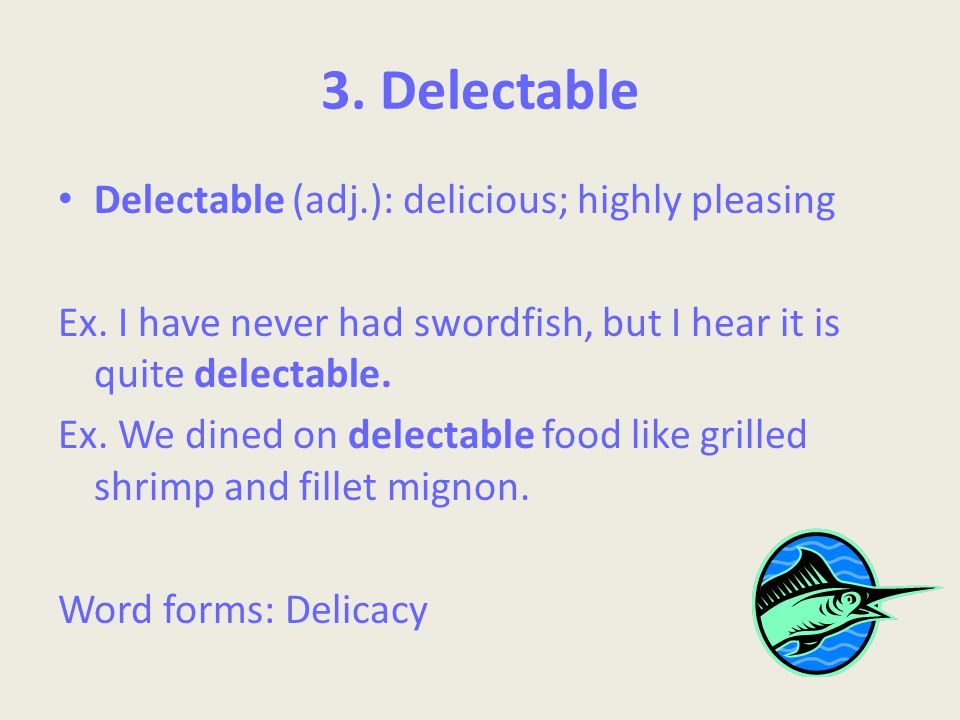 3. Delectable

• Delectable (adj.): delicious; highly pleasing

Ex. I have never had swordfish, but I hear it is quite delectable.

Ex. We dined on delectable food like grilled shrimp and fillet mignon.

Word forms: Delicacy